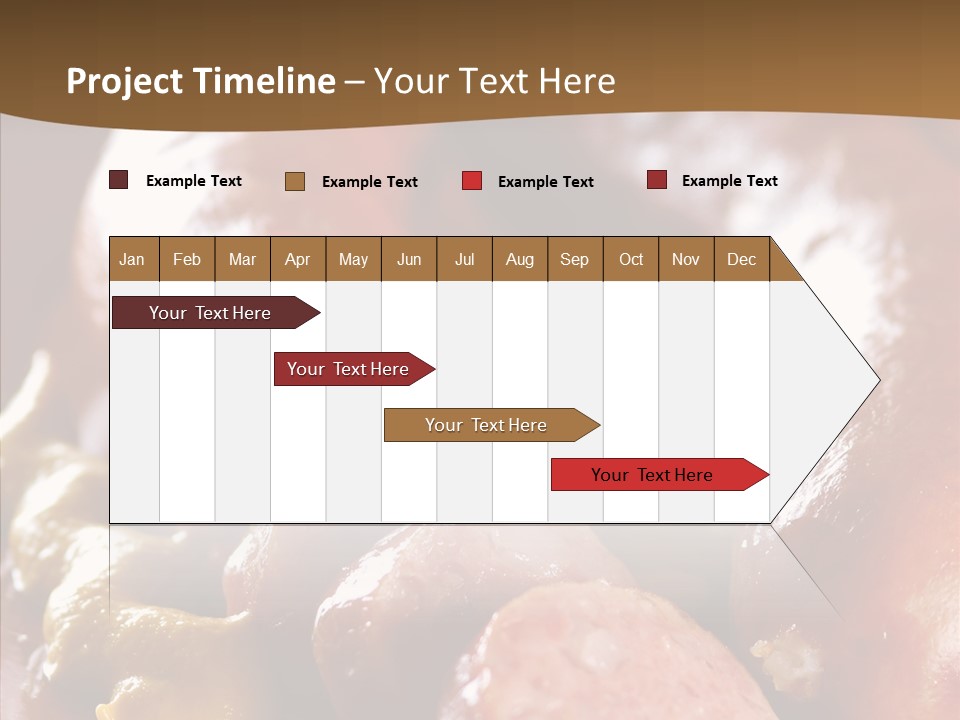 Project Timeline – Your Text Here

Example Text Example Text Example Text Example Text

| Jan | Feb | Mar | Apr | May | Jun | Jul | Aug | Sep | Oct | Nov | Dec |
|---|---|---|---|---|---|---|---|---|---|---|---|

Your Text Here

Your Text Here

Your Text Here

Your Text Here